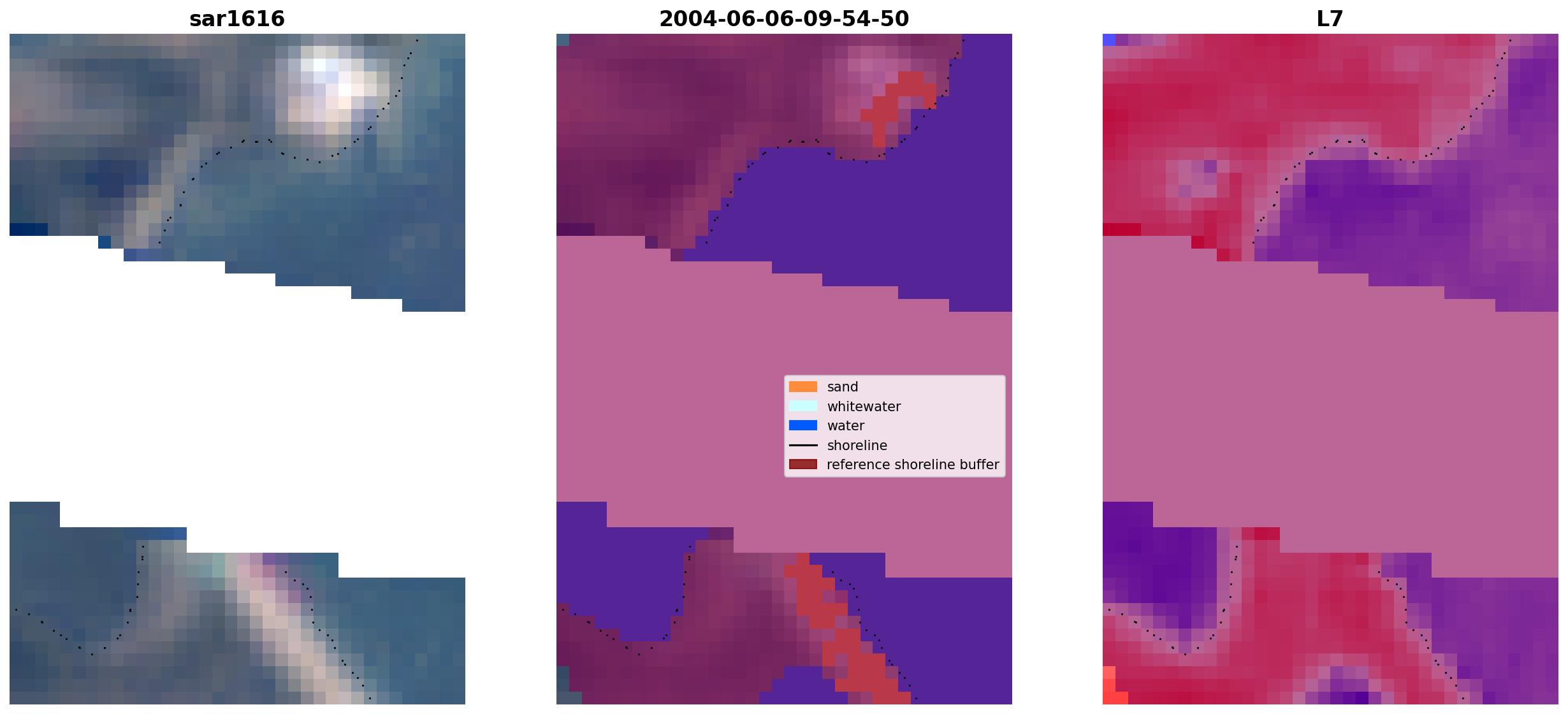 sar1616

2004-06-06-09-54-50

sand
whitewater
water
shoreline
reference shoreline buffer

L7